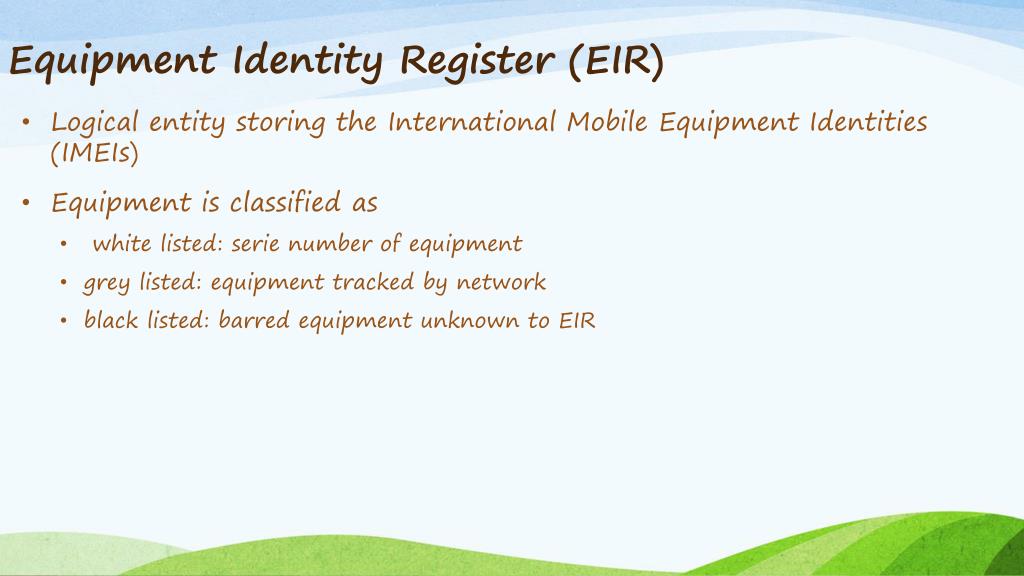 Equipment Identity Register (EIR)

• Logical entity storing the International Mobile Equipment Identities (IMEIs)

• Equipment is classified as

• white listed: serie number of equipment

• grey listed: equipment tracked by network

• black listed: barred equipment unknown to EIR